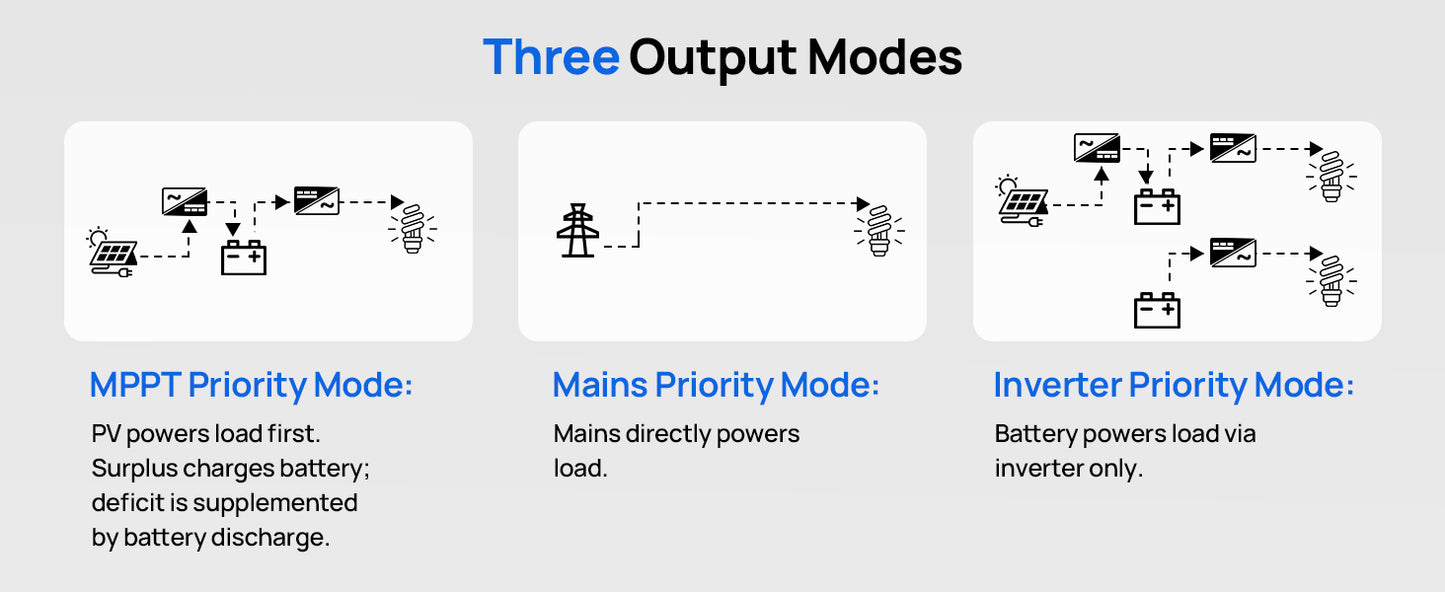 Three Output Modes

MPPT Priority Mode:
PV powers load first. Surplus charges battery; deficit is supplemented by battery discharge.

Mains Priority Mode:
Mains directly powers load.

Inverter Priority Mode:
Battery powers load via inverter only.